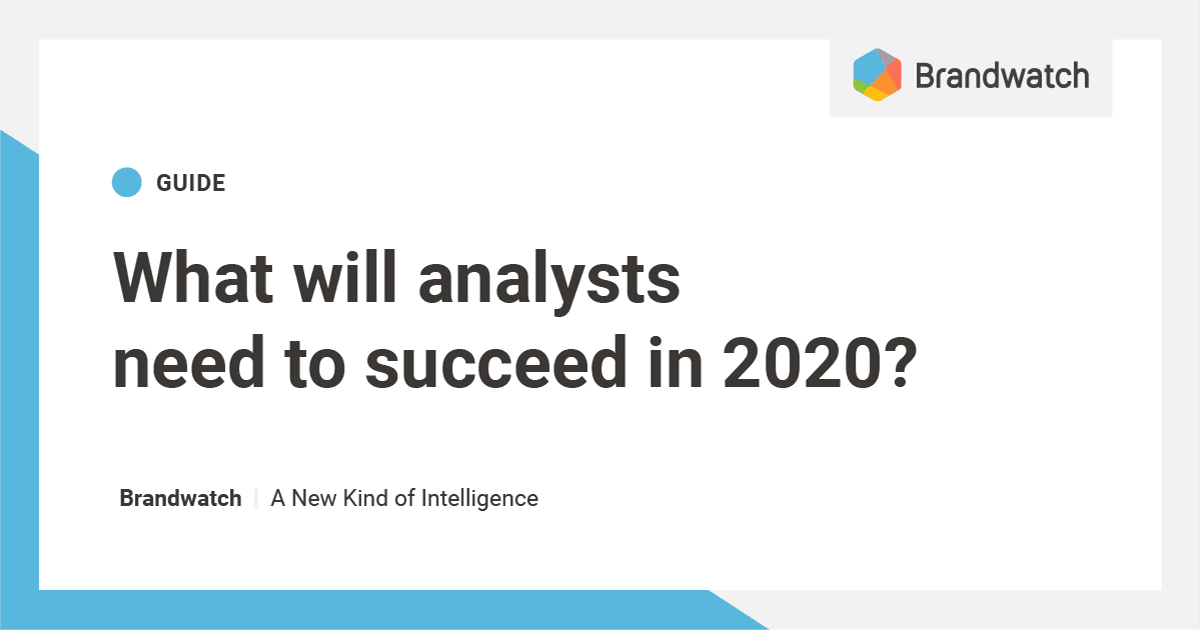 Brandwatch

GUIDE

What will analysts need to succeed in 2020?

Brandwatch | A New Kind of Intelligence